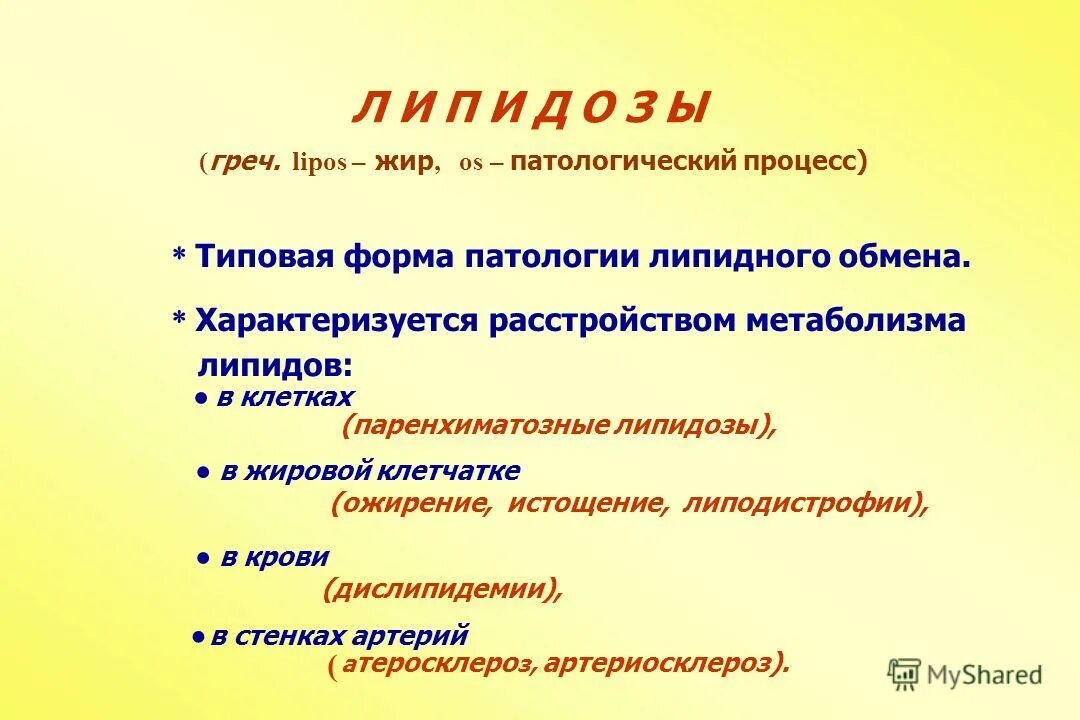 Л И П И Д О З Ы

(греч. lipos – жир, os – патологический процесс)

* Типовая форма патологии липидного обмена.

* Характеризуется расстройством метаболизма липидов:

● в клетках
(паренхиматозные липидозы),

● в жировой клетчатке
(ожирение, истощение, липодистрофии),

● в крови
(дислипидемии),

● в стенках артерий
( атеросклероз, артериосклероз).

MyShared